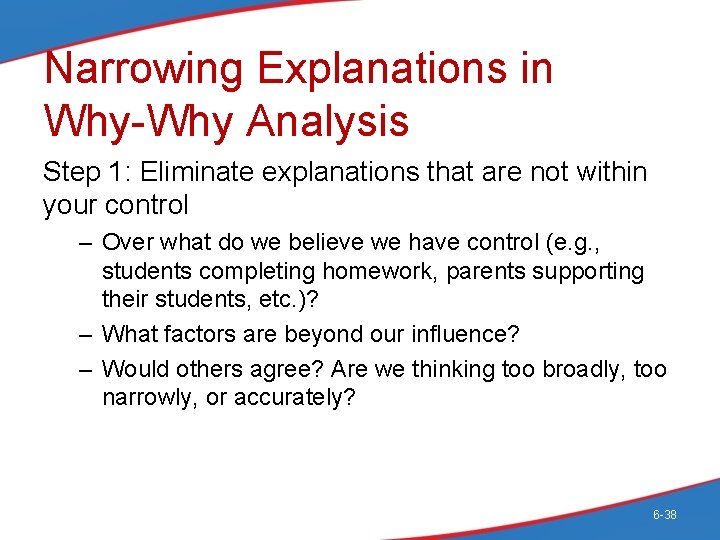 Narrowing Explanations in Why-Why Analysis

Step 1: Eliminate explanations that are not within your control

– Over what do we believe we have control (e.g., students completing homework, parents supporting their students, etc.)?

– What factors are beyond our influence?

– Would others agree? Are we thinking too broadly, too narrowly, or accurately?

6-38